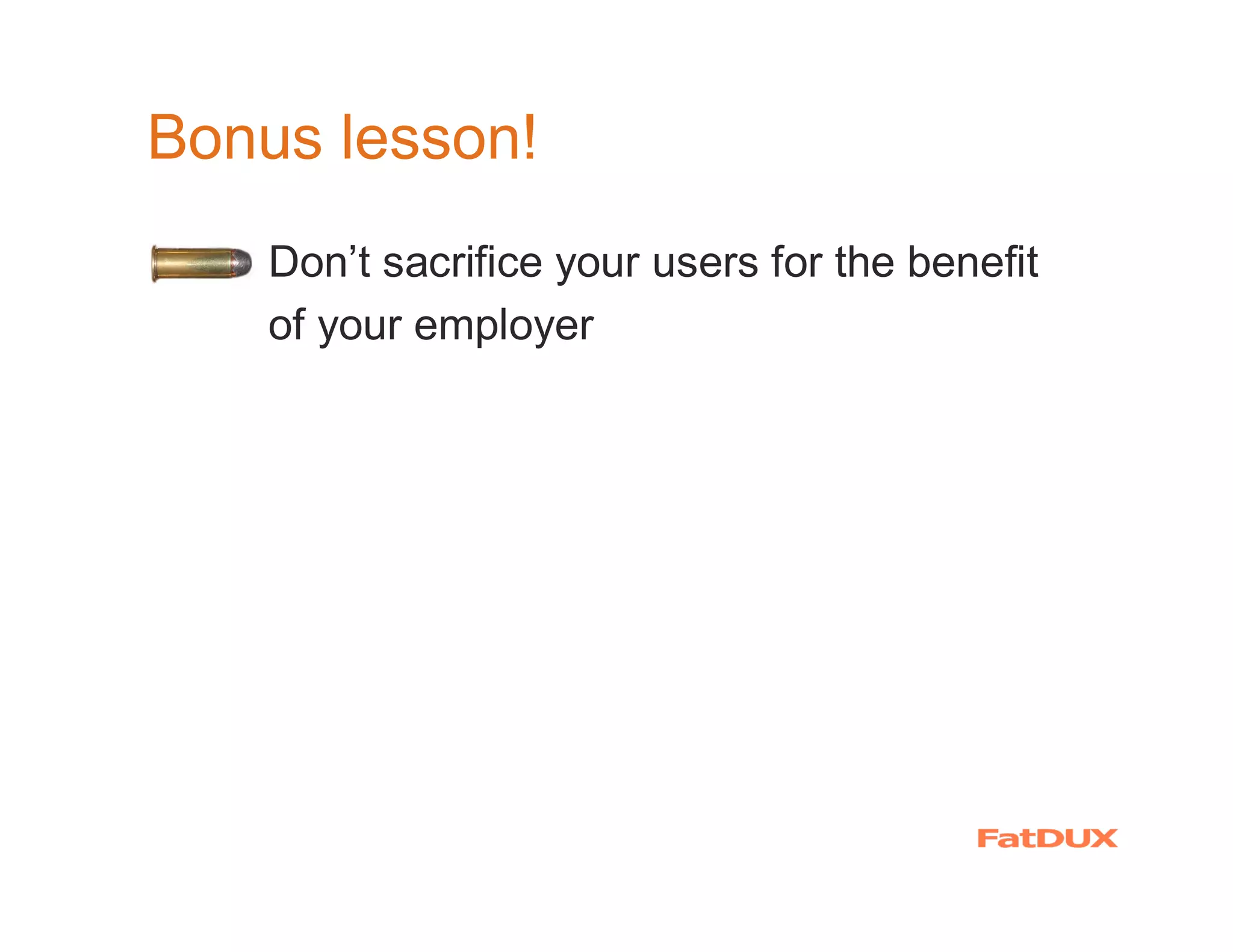 Bonus lesson!

Don’t sacrifice your users for the benefit of your employer

FatDUX